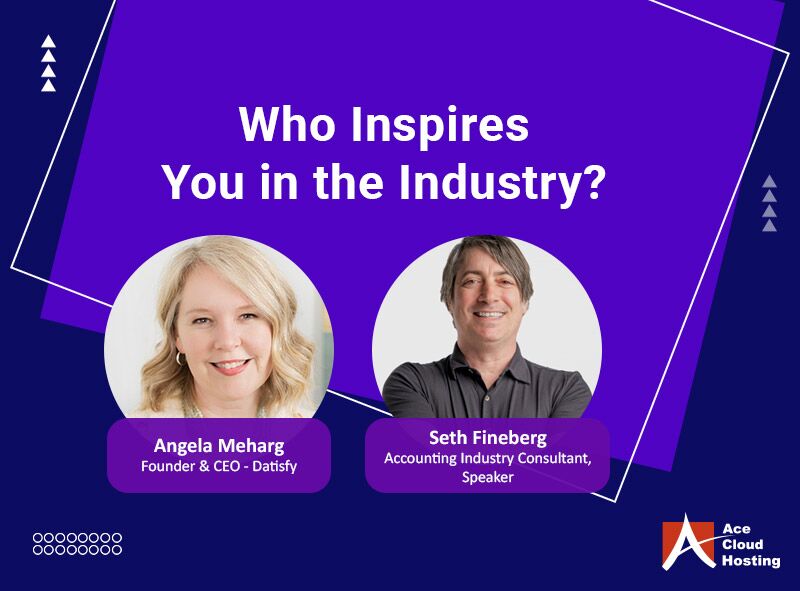 Who Inspires
You in the Industry?

Angela Meharg
Founder & CEO - Datisfy

Seth Fineberg
Accounting Industry Consultant, Speaker

Ace Cloud Hosting